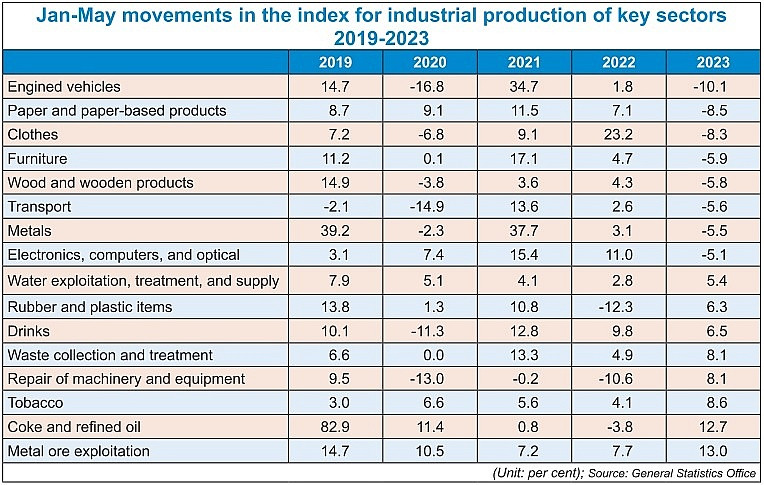 Jan-May movements in the index for industrial production of key sectors 2019-2023

| | 2019 | 2020 | 2021 | 2022 | 2023 |
|---|---|---|---|---|---|
| Engined vehicles | 14.7 | -16.8 | 34.7 | 1.8 | -10.1 |
| Paper and paper-based products | 8.7 | 9.1 | 11.5 | 7.1 | -8.5 |
| Clothes | 7.2 | -6.8 | 9.1 | 23.2 | -8.3 |
| Furniture | 11.2 | 0.1 | 17.1 | 4.7 | -5.9 |
| Wood and wooden products | 14.9 | -3.8 | 3.6 | 4.3 | -5.8 |
| Transport | -2.1 | -14.9 | 13.6 | 2.6 | -5.6 |
| Metals | 39.2 | -2.3 | 37.7 | 3.1 | -5.5 |
| Electronics, computers, and optical | 3.1 | 7.4 | 15.4 | 11.0 | -5.1 |
| Water exploitation, treatment, and supply | 7.9 | 5.1 | 4.1 | 2.8 | 5.4 |
| Rubber and plastic items | 13.8 | 1.3 | 10.8 | -12.3 | 6.3 |
| Drinks | 10.1 | -11.3 | 12.8 | 9.8 | 6.5 |
| Waste collection and treatment | 6.6 | 0.0 | 13.3 | 4.9 | 8.1 |
| Repair of machinery and equipment | 9.5 | -13.0 | -0.2 | -10.6 | 8.1 |
| Tobacco | 3.0 | 6.6 | 5.6 | 4.1 | 8.6 |
| Coke and refined oil | 82.9 | 11.4 | 0.8 | -3.8 | 12.7 |
| Metal ore exploitation | 14.7 | 10.5 | 7.2 | 7.7 | 13.0 |

(Unit: per cent); Source: General Statistics Office